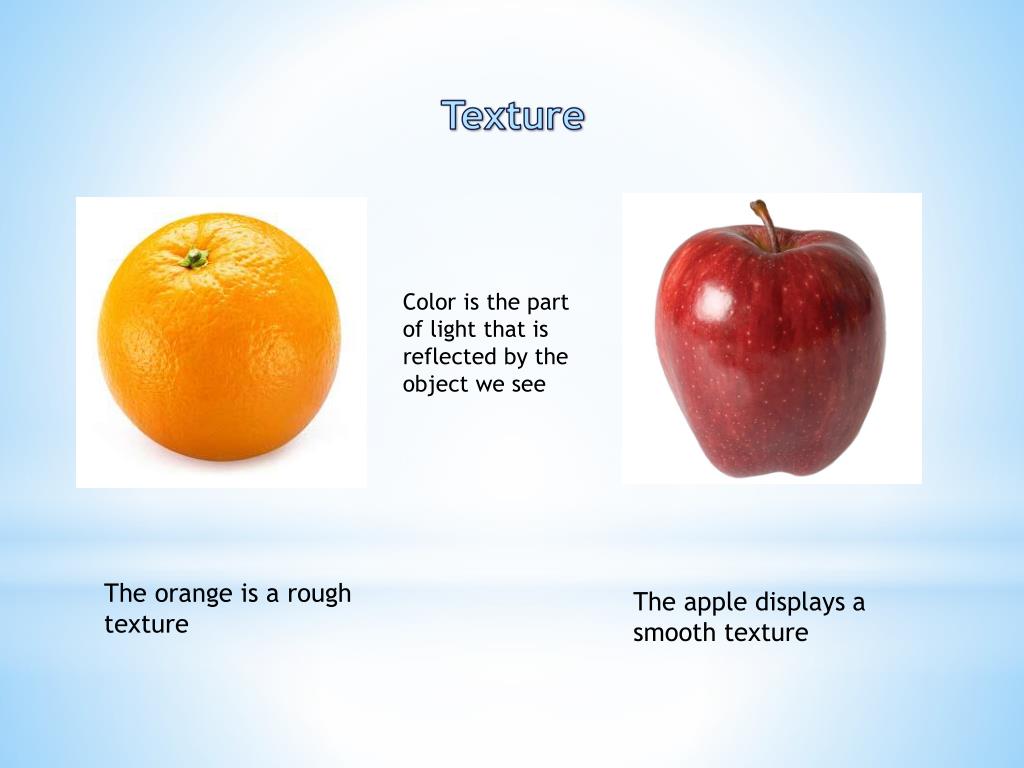 Texture

Color is the part of light that is reflected by the object we see

The orange is a rough texture

The apple displays a smooth texture